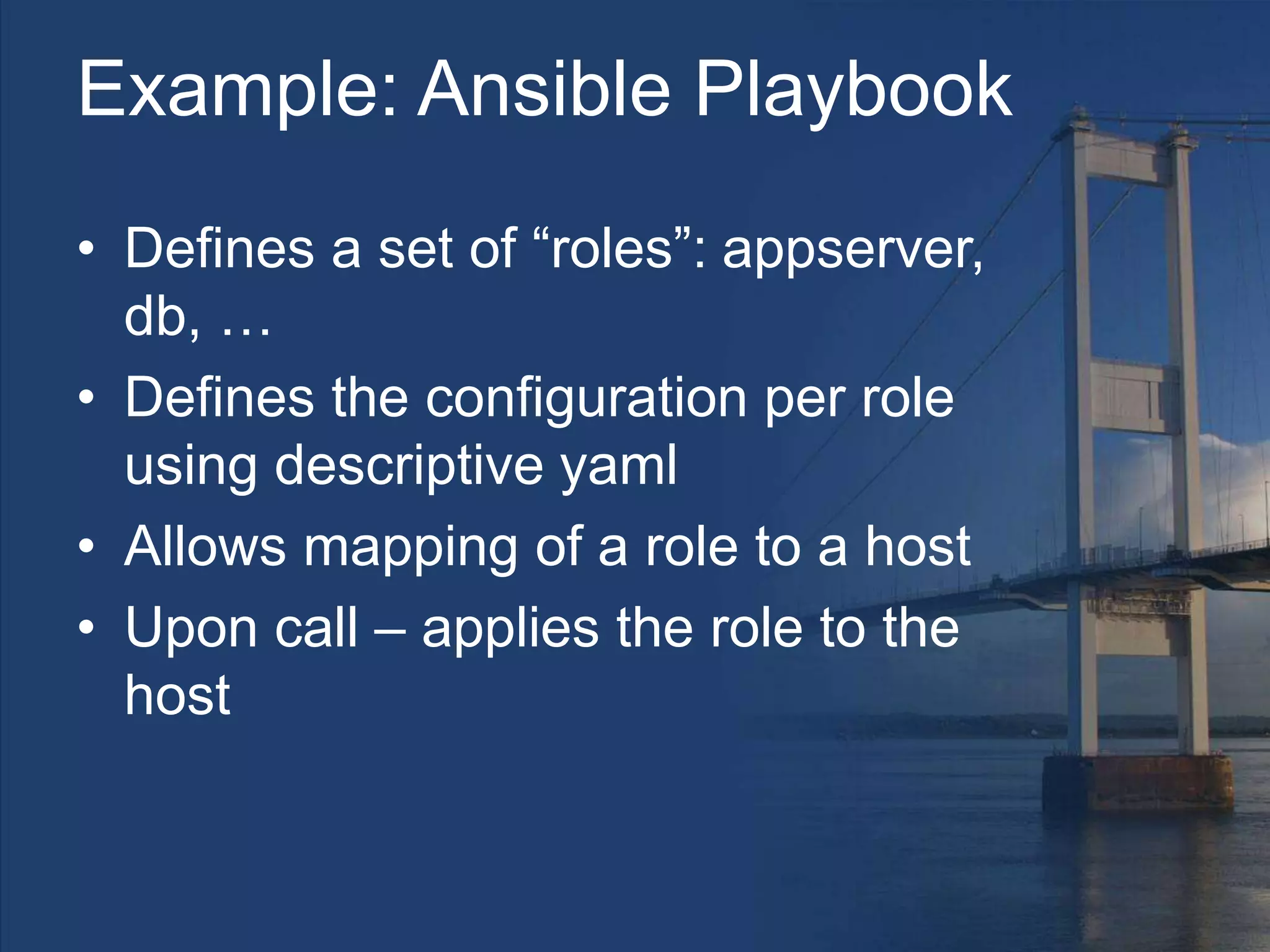 Example: Ansible Playbook

• Defines a set of “roles”: appserver, db, …
• Defines the configuration per role using descriptive yaml
• Allows mapping of a role to a host
• Upon call – applies the role to the host